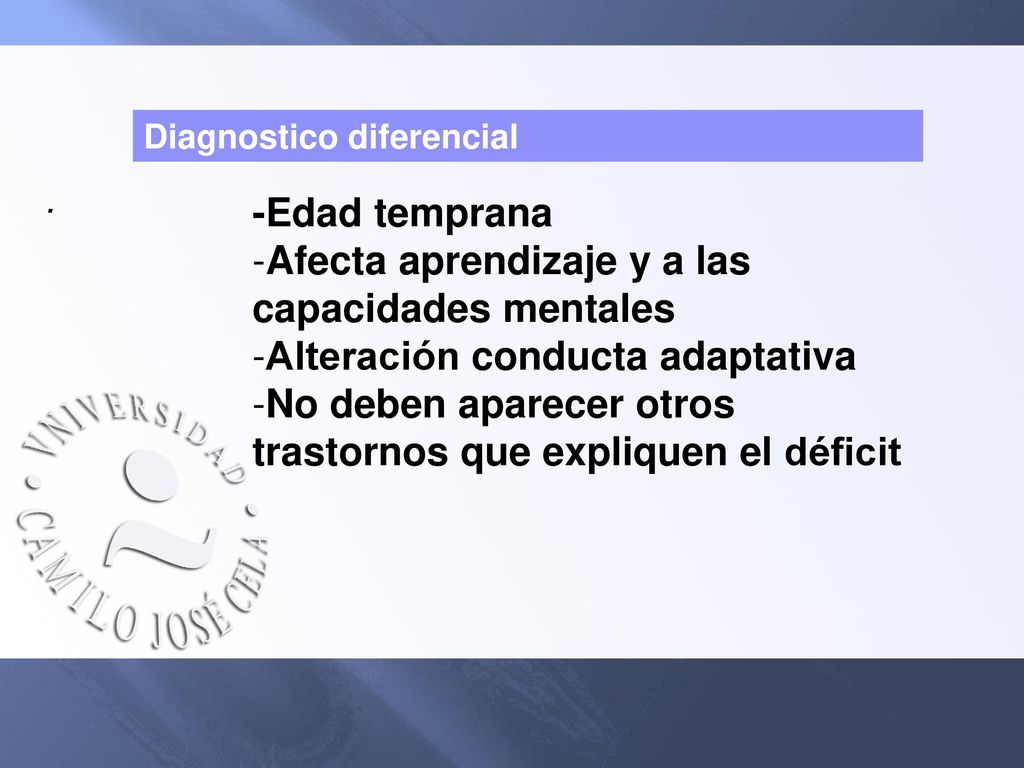 Diagnostico diferencial

.

-Edad temprana
-Afecta aprendizaje y a las capacidades mentales
-Alteración conducta adaptativa
-No deben aparecer otros trastornos que expliquen el déficit

VNIVERSIDAD · CAMILO JOSÉ CELA ·